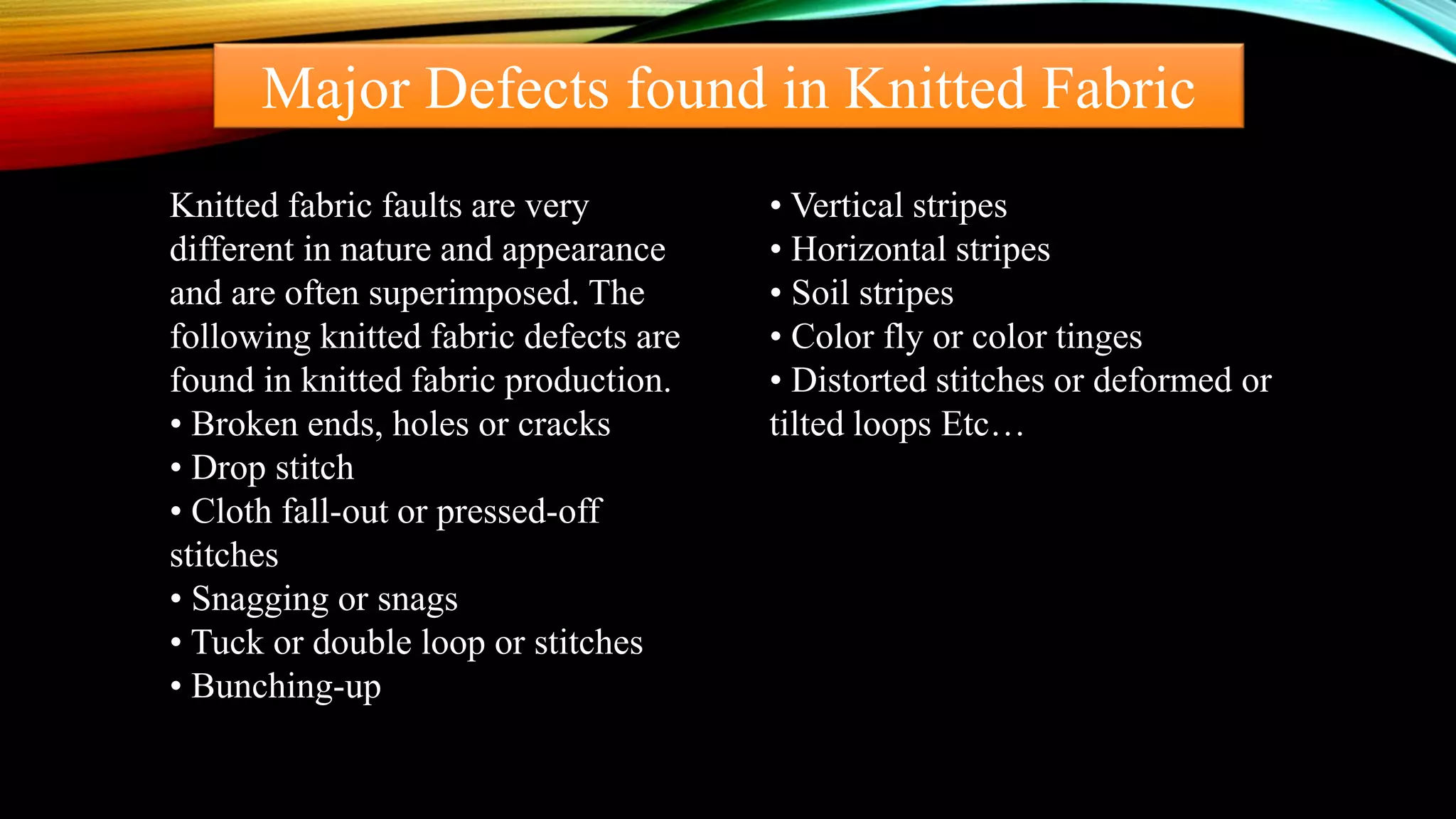 Major Defects found in Knitted Fabric

Knitted fabric faults are very different in nature and appearance and are often superimposed. The following knitted fabric defects are found in knitted fabric production.
• Broken ends, holes or cracks
• Drop stitch
• Cloth fall-out or pressed-off stitches
• Snagging or snags
• Tuck or double loop or stitches
• Bunching-up

• Vertical stripes
• Horizontal stripes
• Soil stripes
• Color fly or color tinges
• Distorted stitches or deformed or tilted loops Etc…